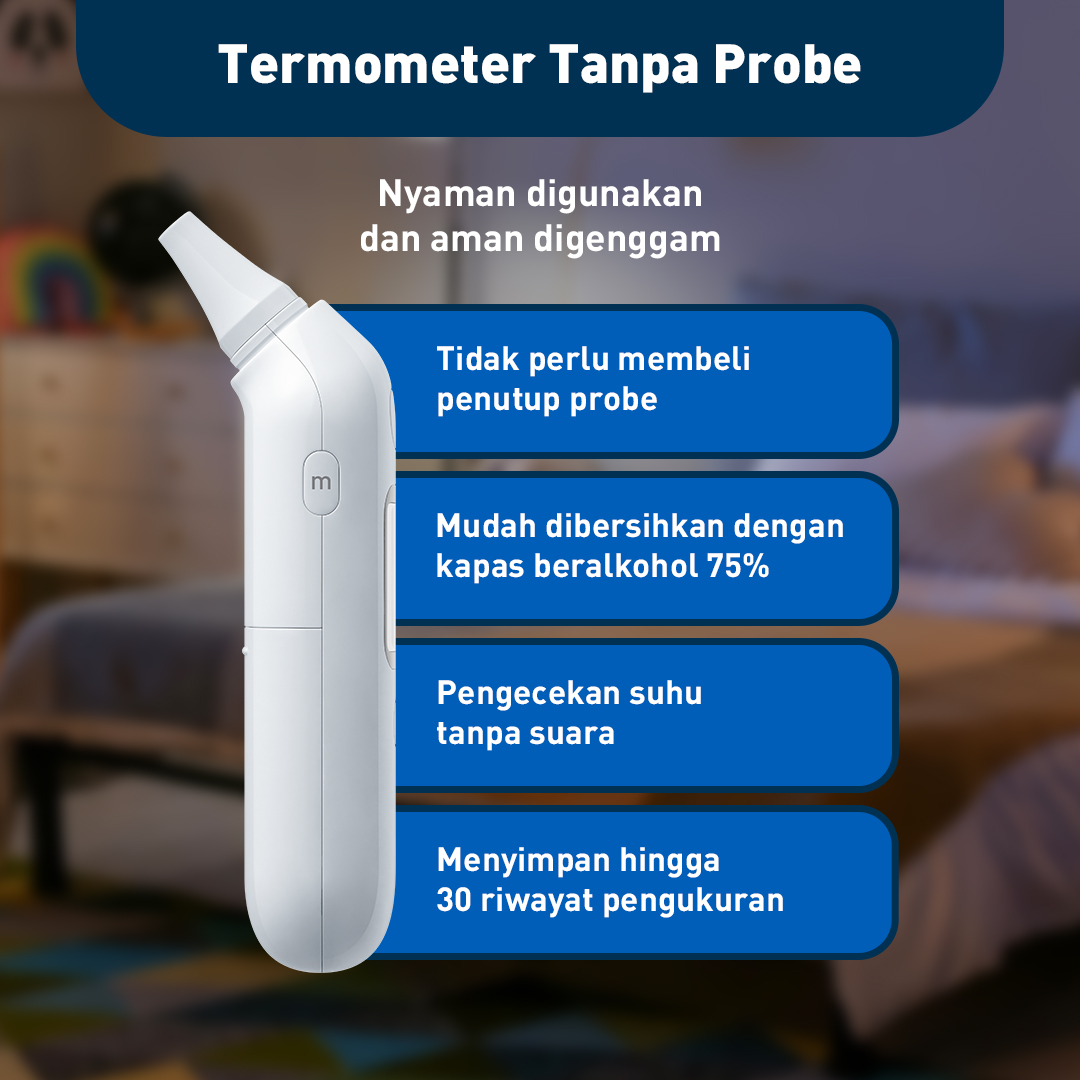 Termometer Tanpa Probe

Nyaman digunakan dan aman digenggam

m

Tidak perlu membeli penutup probe

Mudah dibersihkan dengan kapas beralkohol 75%

Pengecekan suhu tanpa suara

Menyimpan hingga 30 riwayat pengukuran